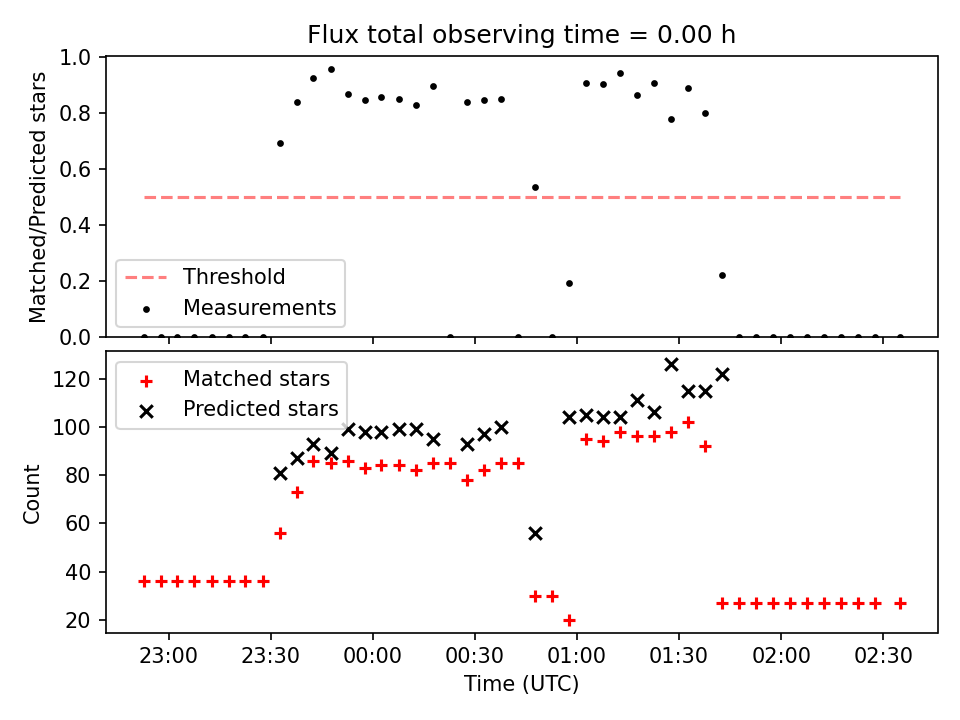 Flux total observing time = 0.00 h

Matched/Predicted stars

1.0
0.8
0.6
0.4
0.2
0.0

Threshold
Measurements

Matched stars
Predicted stars

Count

120
100
80
60
40
20

23:00 23:30 00:00 00:30 01:00 01:30 02:00 02:30

Time (UTC)